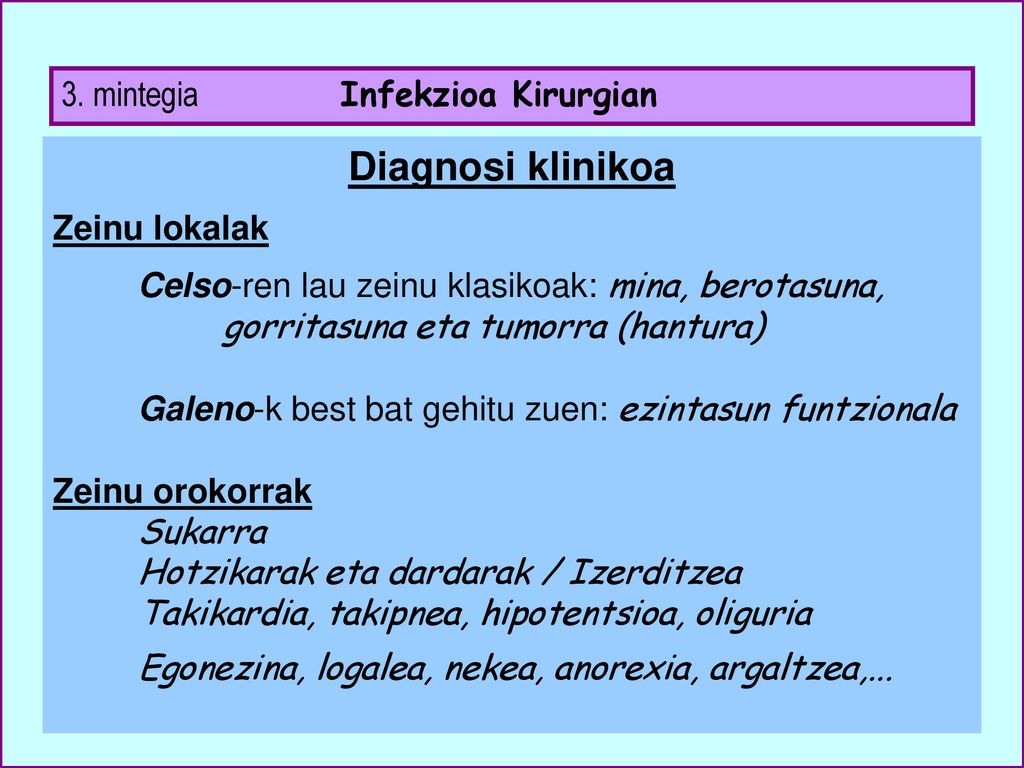 3. mintegia Infekzioa Kirurgian

Diagnosi klinikoa

Zeinu lokalak

Celso-ren lau zeinu klasikoak: mina, berotasuna, gorritasuna eta tumorra (hantura)

Galeno-k best bat gehitu zuen: ezintasun funtzionala

Zeinu orokorrak
Sukarra
Hotzikarak eta dardarak / Izerditzea
Takikardia, takipnea, hipotentsioa, oliguria
Egonezina, logalea, nekea, anorexia, argaltzea,...